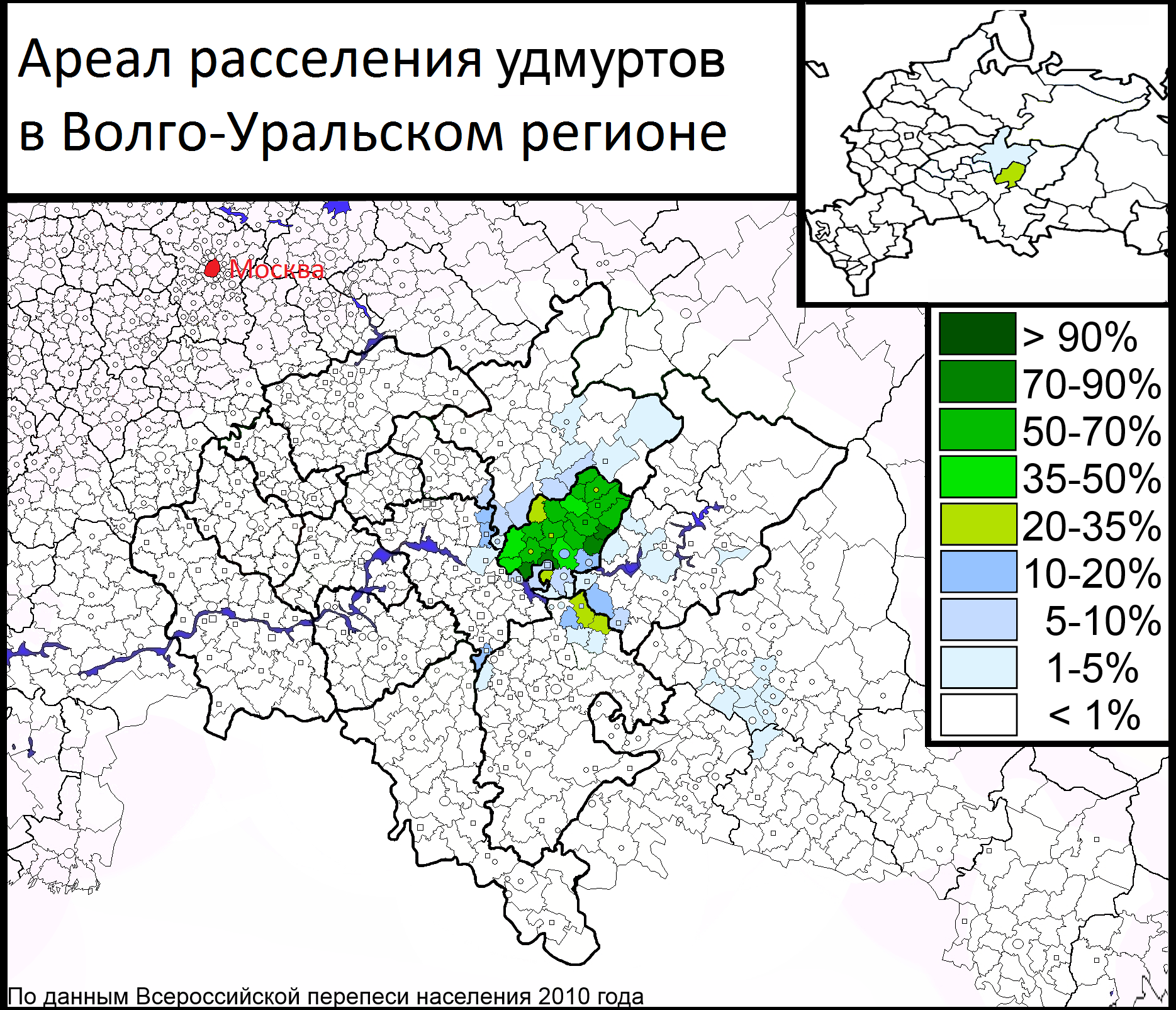 Ареал расселения удмуртов в Волго-Уральском регионе

Москва

> 90%
70-90%
50-70%
35-50%
20-35%
10-20%
5-10%
1-5%
< 1%

По данным Всероссийской перепеси населения 2010 года